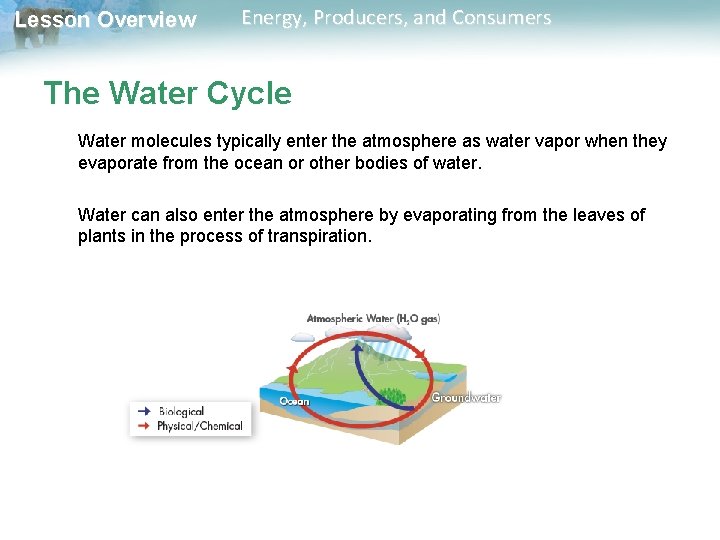 Lesson Overview Energy, Producers, and Consumers

The Water Cycle

Water molecules typically enter the atmosphere as water vapor when they evaporate from the ocean or other bodies of water.

Water can also enter the atmosphere by evaporating from the leaves of plants in the process of transpiration.

Atmospheric Water ($H_2O$ gas)

Ocean

Groundwater

→ Biological
→ Physical/Chemical